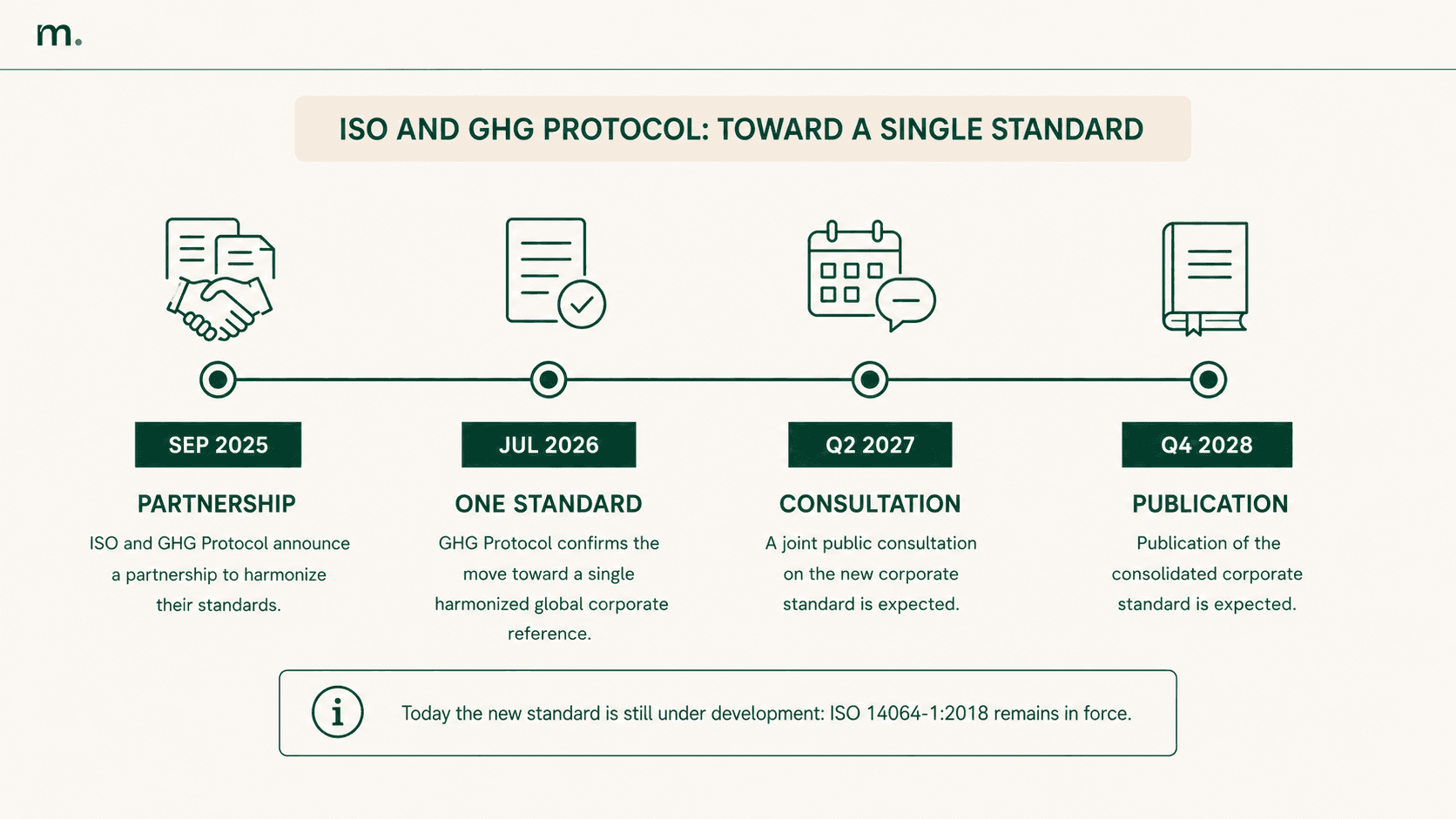 m.

ISO AND GHG PROTOCOL: TOWARD A SINGLE STANDARD

SEP 2025

PARTNERSHIP

ISO and GHG Protocol announce a partnership to harmonize their standards.

JUL 2026

ONE STANDARD

GHG Protocol confirms the move toward a single harmonized global corporate reference.

Q2 2027

CONSULTATION

A joint public consultation on the new corporate standard is expected.

Q4 2028

PUBLICATION

Publication of the consolidated corporate standard is expected.

i

Today the new standard is still under development: ISO 14064-1:2018 remains in force.